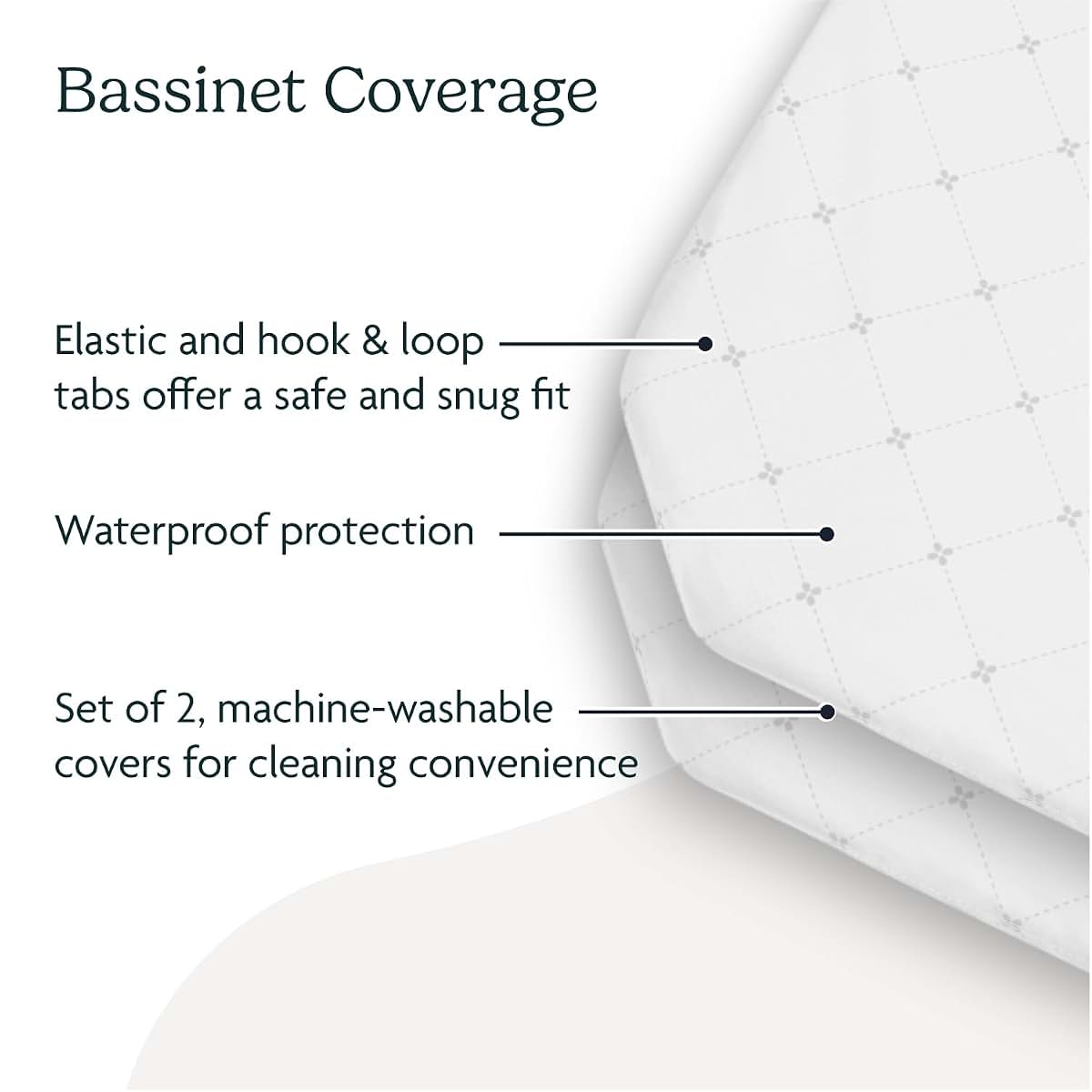 Bassinet Coverage

Elastic and hook & loop tabs offer a safe and snug fit

Waterproof protection

Set of 2, machine-washable covers for cleaning convenience